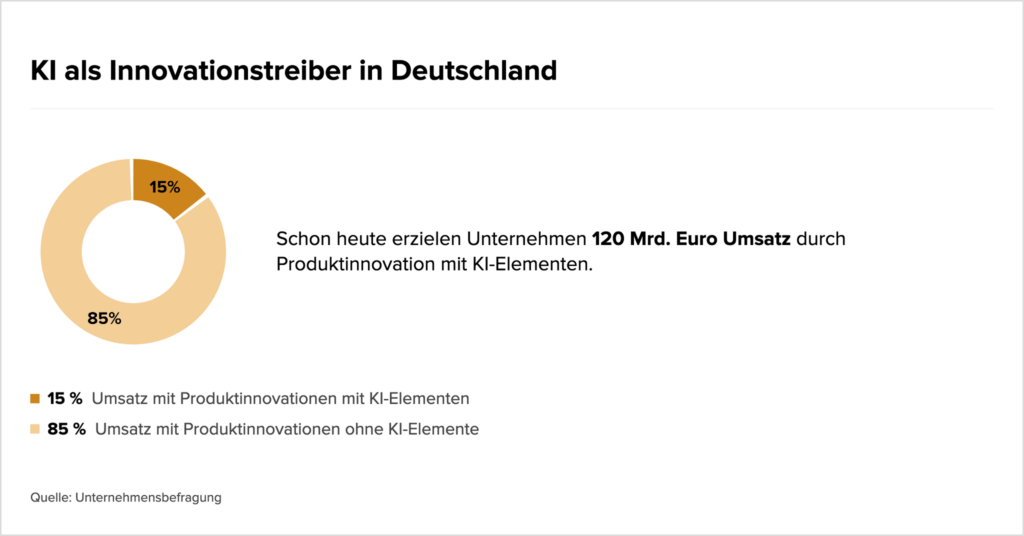 KI als Innovationstreiber in Deutschland

15%

85%

Schon heute erzielen Unternehmen 120 Mrd. Euro Umsatz durch Produktinnovation mit KI-Elementen.

15 % Umsatz mit Produktinnovationen mit KI-Elementen

85 % Umsatz mit Produktinnovationen ohne KI-Elemente

Quelle: Unternehmensbefragung